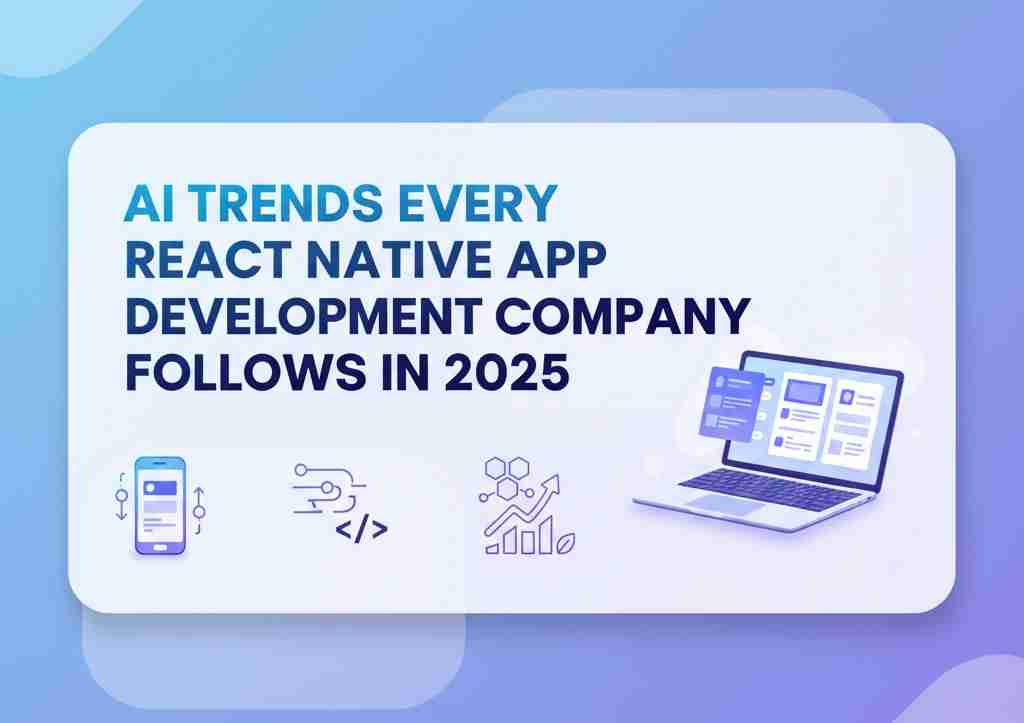 AI TRENDS EVERY REACT NATIVE APP DEVELOPMENT COMPANY FOLLOWS IN 2025

</>